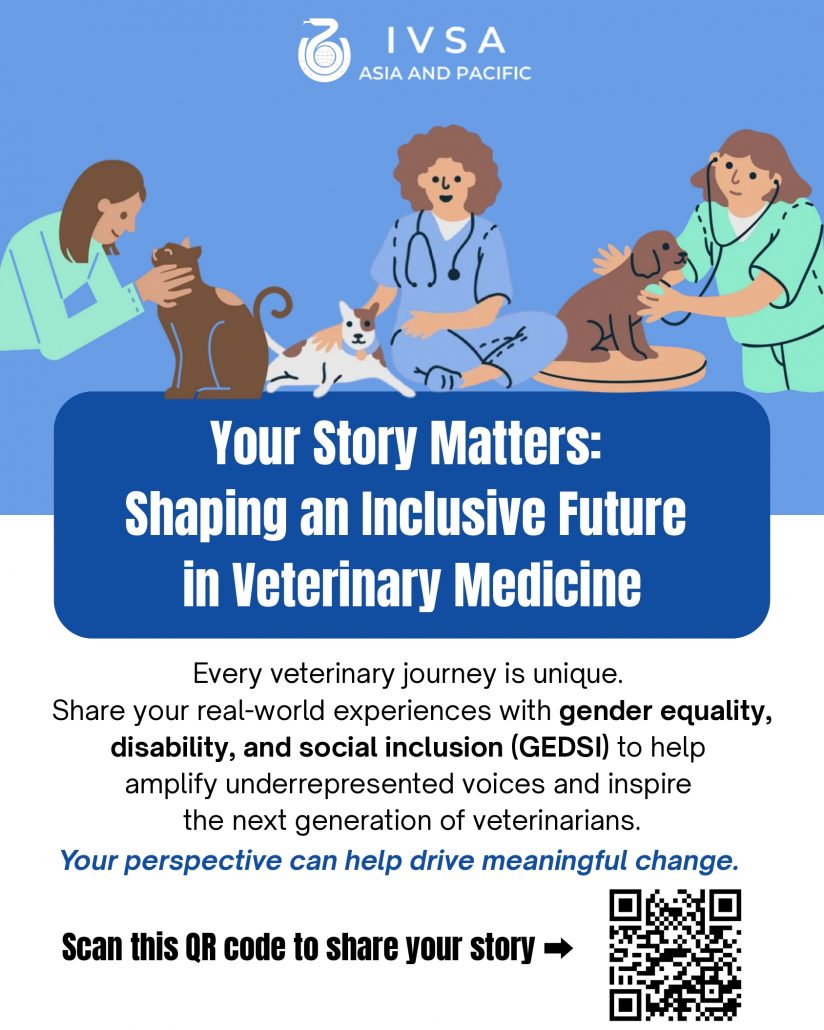 IVSA
ASIA AND PACIFIC

Your Story Matters:
Shaping an Inclusive Future in Veterinary Medicine

Every veterinary journey is unique. Share your real-world experiences with gender equality, disability, and social inclusion (GEDSI) to help amplify underrepresented voices and inspire the next generation of veterinarians.

Your perspective can help drive meaningful change.

Scan this QR code to share your story ➡